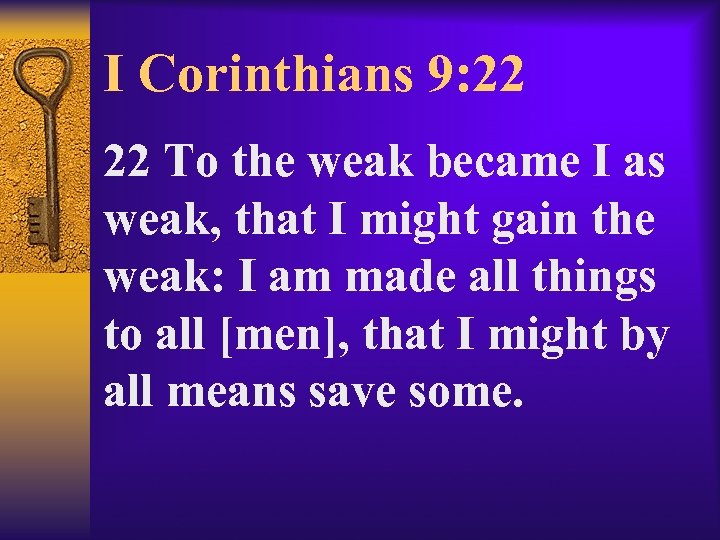 I Corinthians 9:22

22 To the weak became I as weak, that I might gain the weak: I am made all things to all [men], that I might by all means save some.